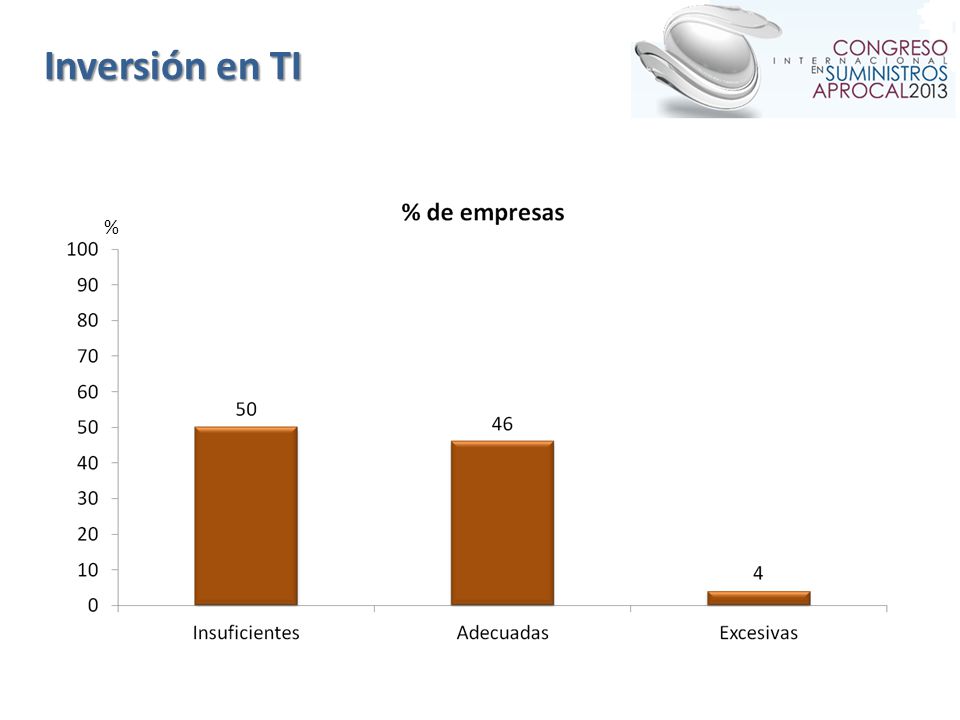 Inversión en TI

CONGRESO INTERNACIONAL EN SUMINISTROS APROCAL2013

% de empresas

%

100
90
80
70
60
50
40
30
20
10
0

50
46
4

Insuficientes
Adecuadas
Excesivas